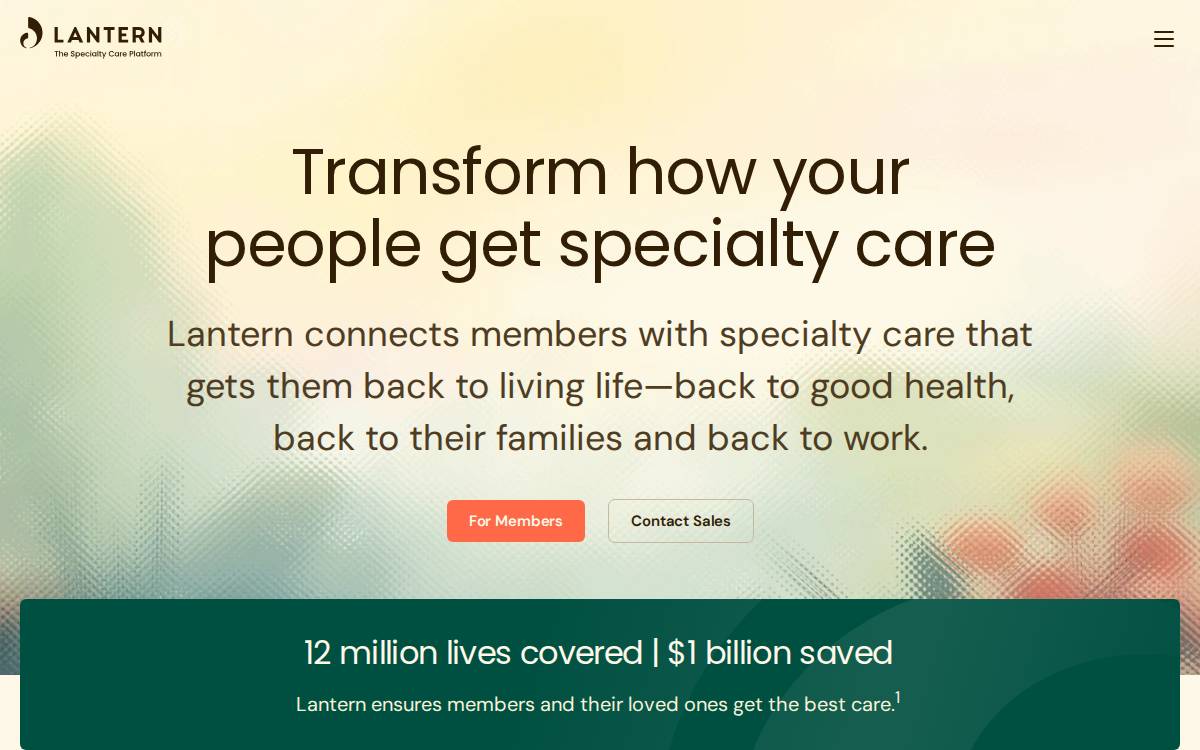 LANTERN
The Specialty Care Platform

Transform how your people get specialty care

Lantern connects members with specialty care that gets them back to living life—back to good health, back to their families and back to work.

For Members

Contact Sales

12 million lives covered | $1 billion saved

Lantern ensures members and their loved ones get the best care.$^1$